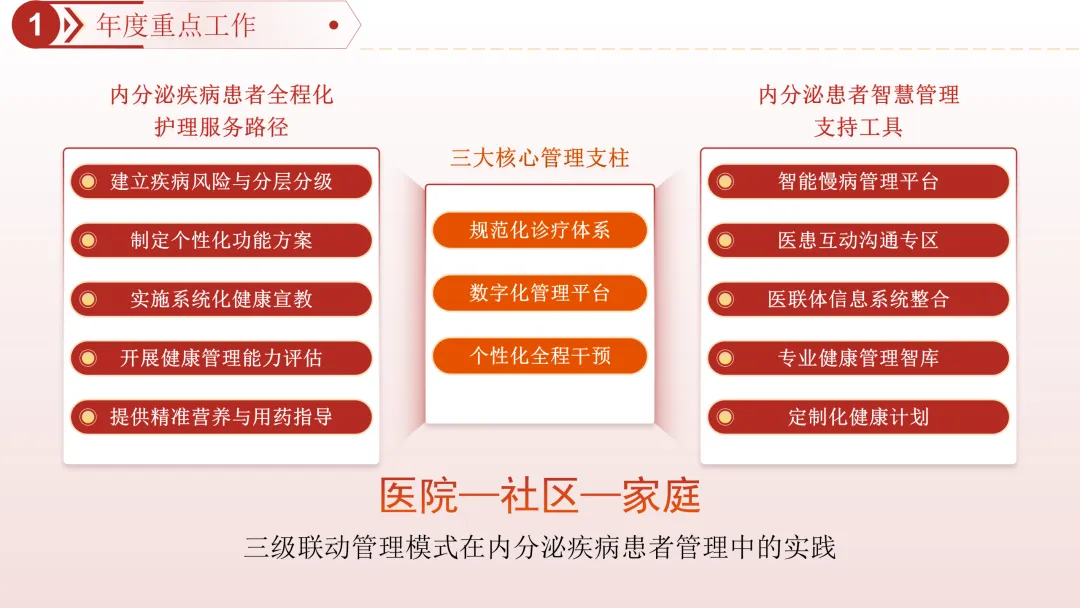 1 年度重点工作

内分泌疾病患者全程化护理服务路径

建立疾病风险与分层分级

制定个性化功能方案

实施系统化健康宣教

开展健康管理能力评估

提供精准营养与用药指导

三大核心管理支柱

规范化诊疗体系

数字化管理平台

个性化全程干预

内分泌患者智慧管理支持工具

智能慢病管理平台

医患互动沟通专区

医联体信息系统整合

专业健康管理智库

定制化健康计划

医院—社区—家庭

三级联动管理模式在内分泌疾病患者管理中的实践